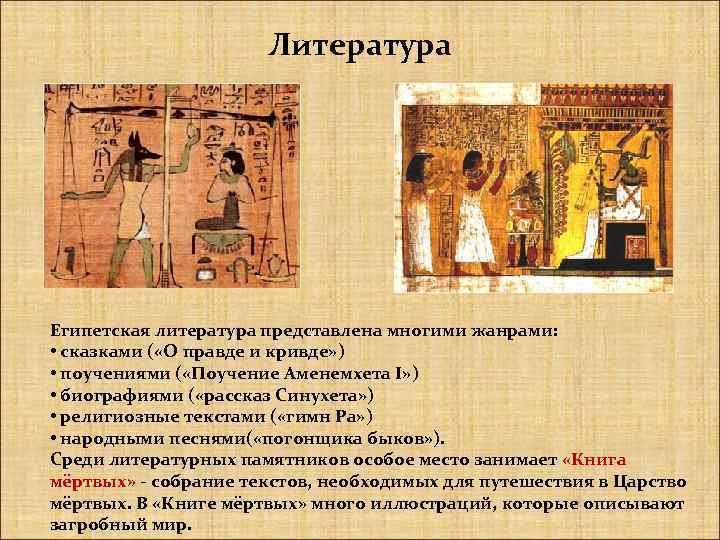 Литература

Египетская литература представлена многими жанрами:
• сказками («О правде и кривде»)
• поучениями («Поучение Аменемхета I»)
• биографиями («рассказ Синухета»)
• религиозные текстами («гимн Ра»)
• народными песнями(«погонщика быков»).
Среди литературных памятников особое место занимает «Книга мёртвых» - собрание текстов, необходимых для путешествия в Царство мёртвых. В «Книге мёртвых» много иллюстраций, которые описывают загробный мир.